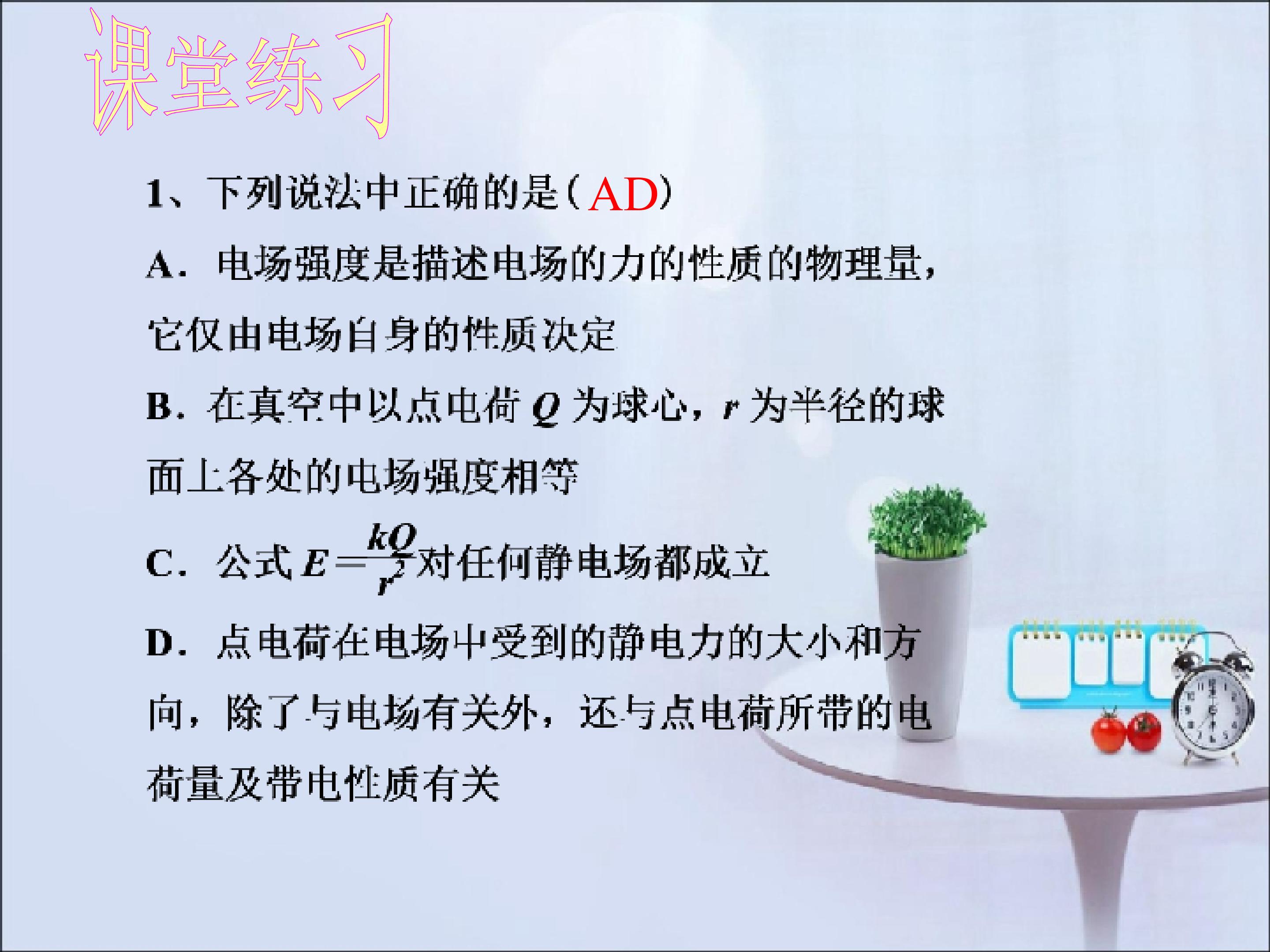 课堂练习

1、下列说法中正确的是(AD)

A．电场强度是描述电场的力的性质的物理量，它仅由电场自身的性质决定

B．在真空中以点电荷Q为球心，r为半径的球面上各处的电场强度相等

C．公式$E=\frac{kQ}{r^2}$对任何静电场都成立

D．点电荷在电场中受到的静电力的大小和方向，除了与电场有关外，还与点电荷所带的电荷量及带电性质有关